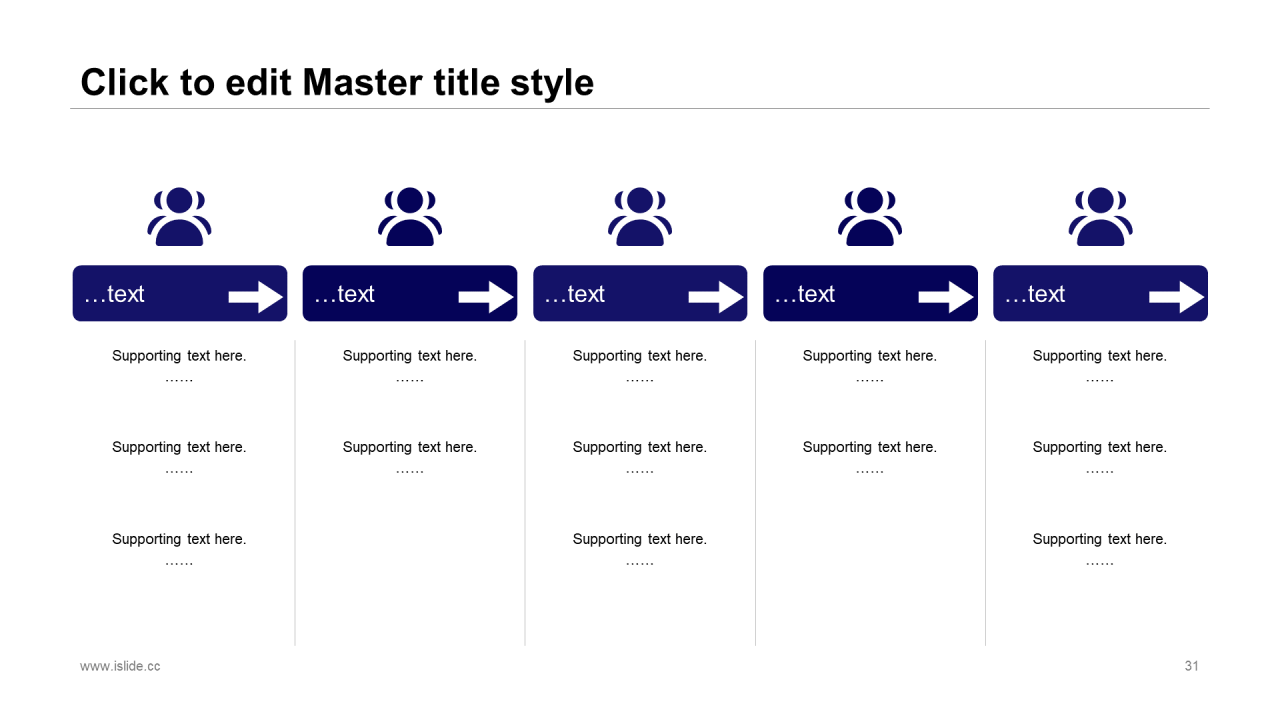 Click to edit Master title style

…text

Supporting text here.
……

Supporting text here.
……

Supporting text here.
……

…text

Supporting text here.
……

Supporting text here.
……

…text

Supporting text here.
……

Supporting text here.
……

Supporting text here.
……

…text

Supporting text here.
……

Supporting text here.
……

…text

Supporting text here.
……

Supporting text here.
……

Supporting text here.
……

www.islide.cc

31